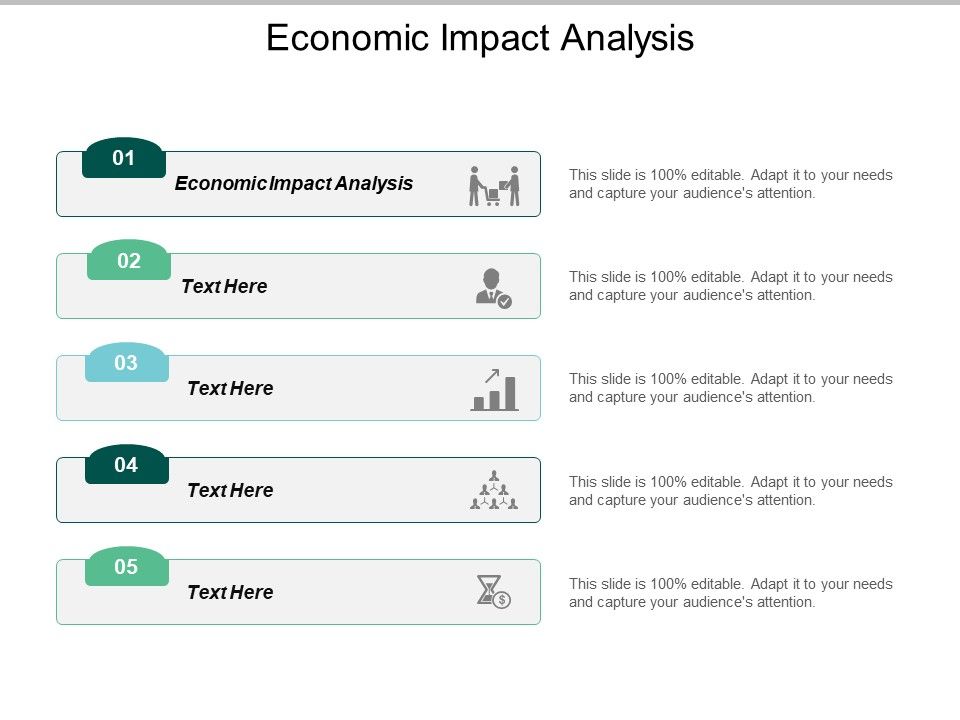 Economic Impact Analysis

01
Economic Impact Analysis

This slide is 100% editable. Adapt it to your needs and capture your audience's attention.

02
Text Here

This slide is 100% editable. Adapt it to your needs and capture your audience's attention.

03
Text Here

This slide is 100% editable. Adapt it to your needs and capture your audience's attention.

04
Text Here

This slide is 100% editable. Adapt it to your needs and capture your audience's attention.

05
Text Here

This slide is 100% editable. Adapt it to your needs and capture your audience's attention.